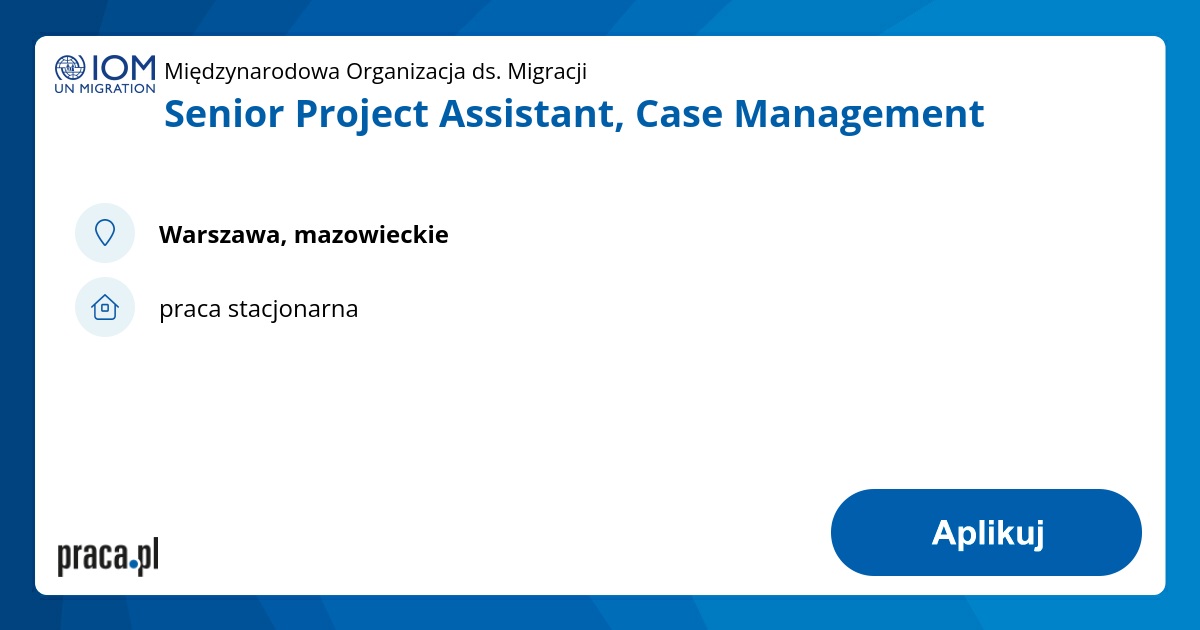 IOM
UN MIGRATION
Międzynarodowa Organizacja ds. Migracji
Senior Project Assistant, Case Management

Warszawa, mazowieckie

praca stacjonarna

praca.pl

Aplikuj